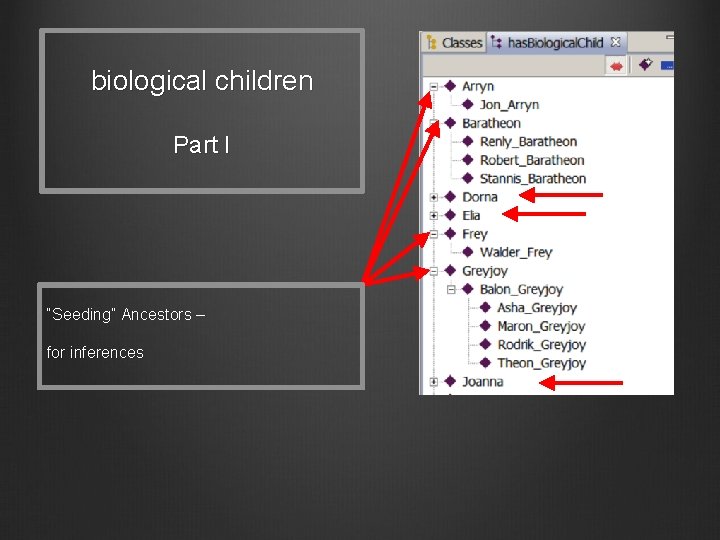 biological children

Part I

"Seeding" Ancestors –

for inferences

Classes hasBiologicalChild

Arryn
Jon_Arryn
Baratheon
Renly_Baratheon
Robert_Baratheon
Stannis_Baratheon
Dorna
Elia
Frey
Walder_Frey
Greyjoy
Balon_Greyjoy
Asha_Greyjoy
Maron_Greyjoy
Rodrik_Greyjoy
Theon_Greyjoy
Joanna